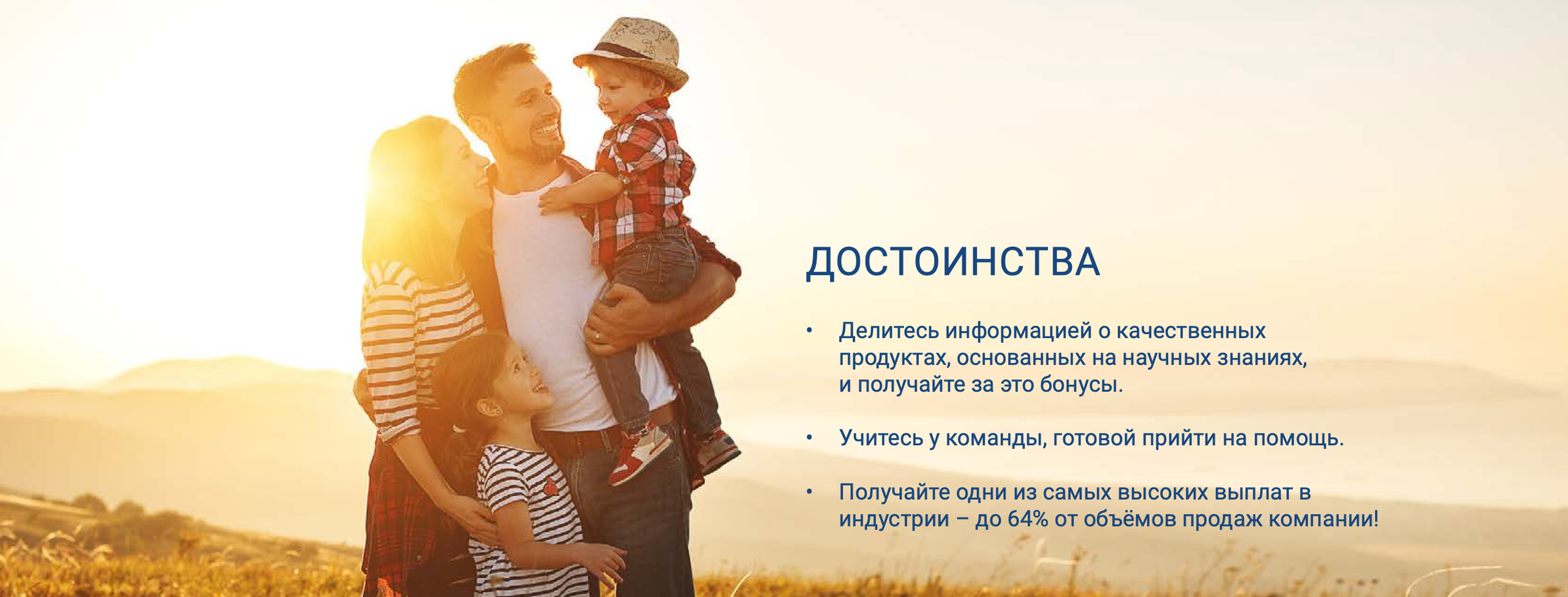 ДОСТОИНСТВА

• Делитесь информацией о качественных продуктах, основанных на научных знаниях, и получайте за это бонусы.

• Учитесь у команды, готовой прийти на помощь.

• Получайте одни из самых высоких выплат в индустрии – до 64% от объёмов продаж компании!